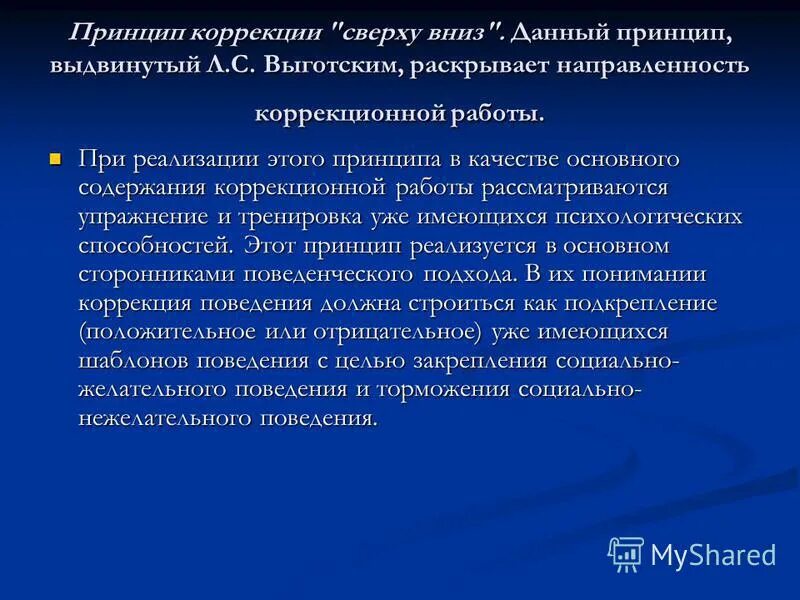 Принцип коррекции "сверху вниз". Данный принцип, выдвинутый Л.С. Выготским, раскрывает направленность коррекционной работы.

При реализации этого принципа в качестве основного содержания коррекционной работы рассматриваются упражнение и тренировка уже имеющихся психологических способностей. Этот принцип реализуется в основном сторонниками поведенческого подхода. В их понимании коррекция поведения должна строиться как подкрепление (положительное или отрицательное) уже имеющихся шаблонов поведения с целью закрепления социально-желательного поведения и торможения социально-нежелательного поведения.

MyShared